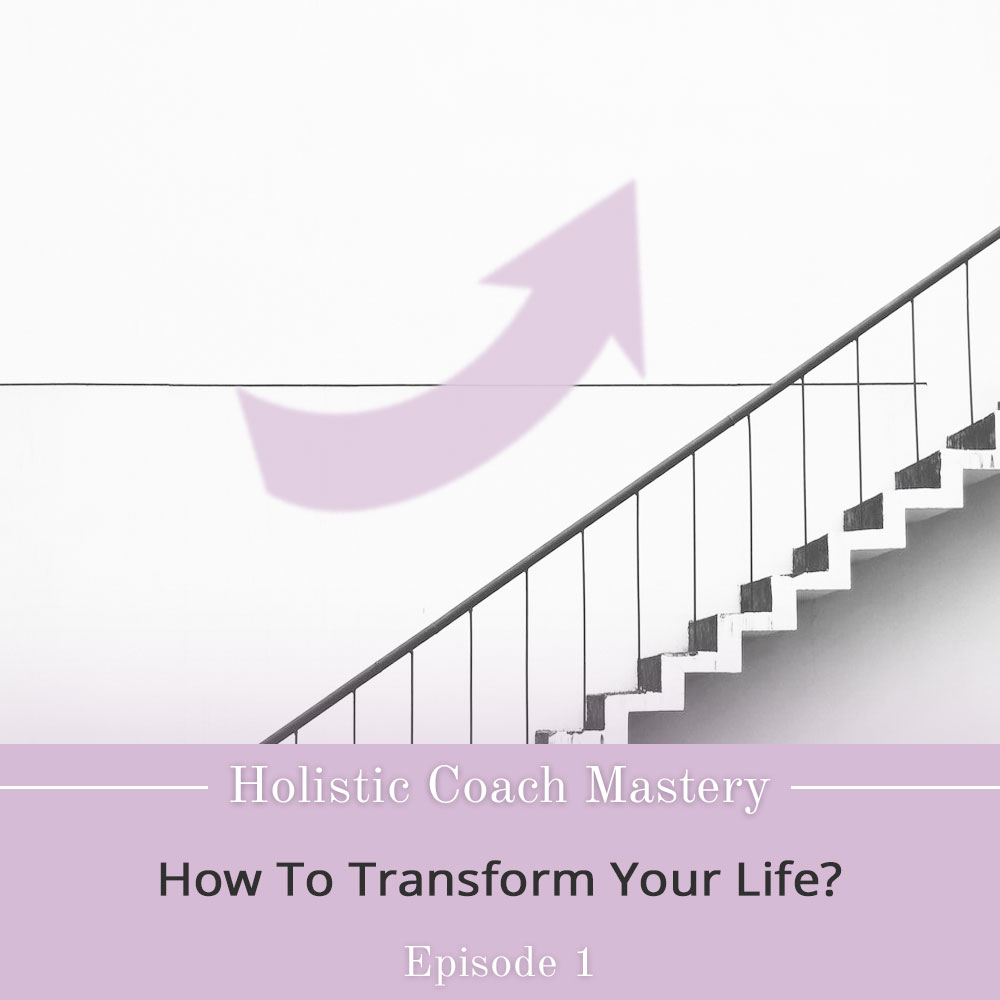 Holistic Coach Mastery

How To Transform Your Life?

Episode 1